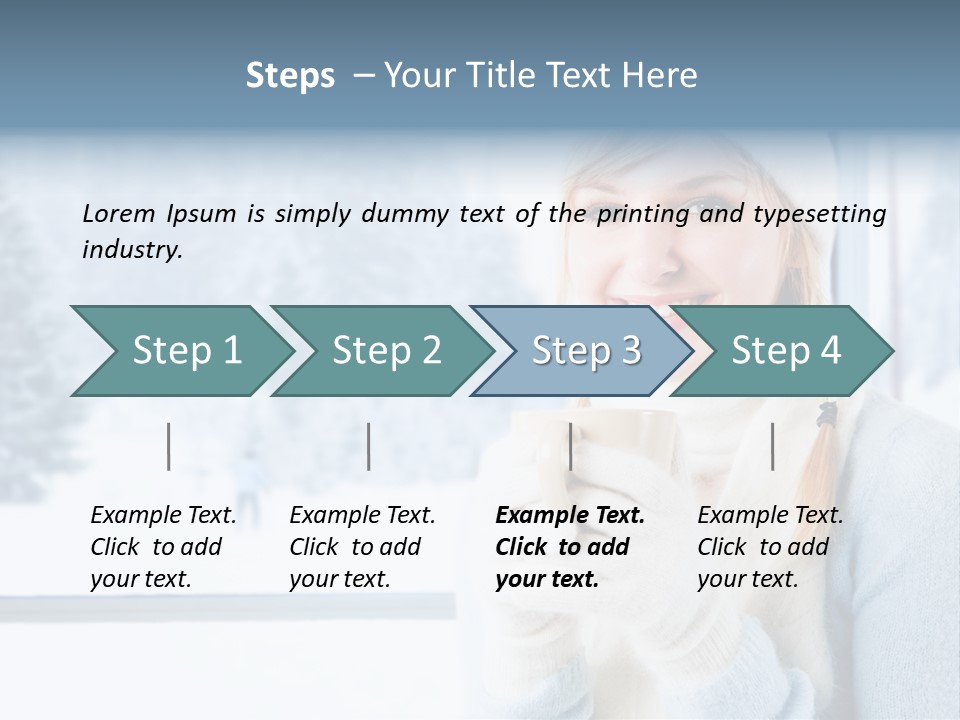 Steps – Your Title Text Here

Lorem Ipsum is simply dummy text of the printing and typesetting industry.

Step 1

Step 2

Step 3

Step 4

Example Text. Click to add your text.

Example Text. Click to add your text.

Example Text. Click to add your text.

Example Text. Click to add your text.